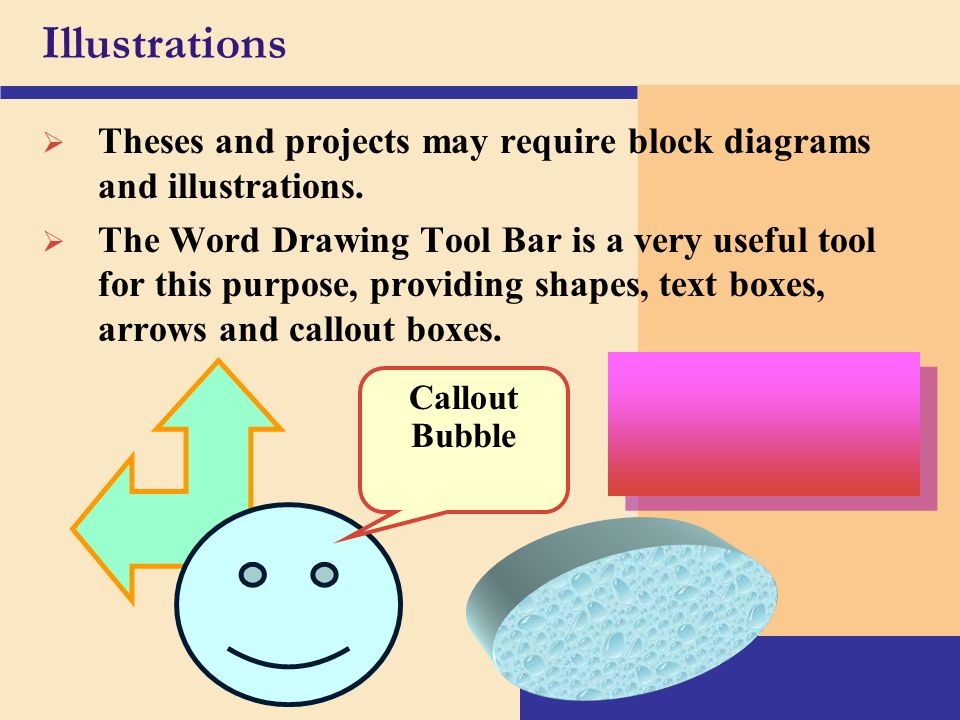 Illustrations

➢ Theses and projects may require block diagrams and illustrations.

➢ The Word Drawing Tool Bar is a very useful tool for this purpose, providing shapes, text boxes, arrows and callout boxes.

Callout Bubble